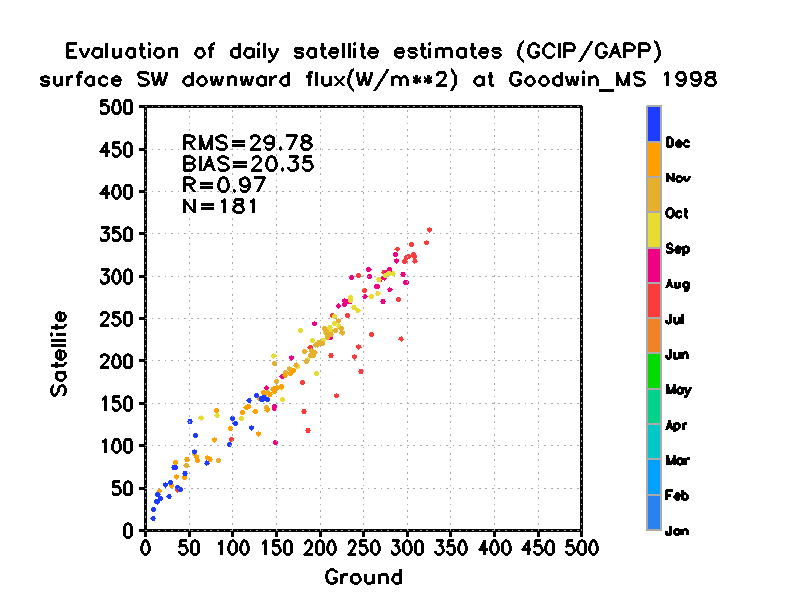 Evaluation of daily satellite estimates (GCIP/GAPP)
surface SW downward flux(W/m**2) at Goodwin_MS 1998

RMS=29.78
BIAS=20.35
R=0.97
N=181

Satellite

500
450
400
350
300
250
200
150
100
50
0

0 50 100 150 200 250 300 350 400 450 500

Ground

Dec
Nov
Oct
Sep
Aug
Jul
Jun
May
Apr
Mar
Feb
Jan